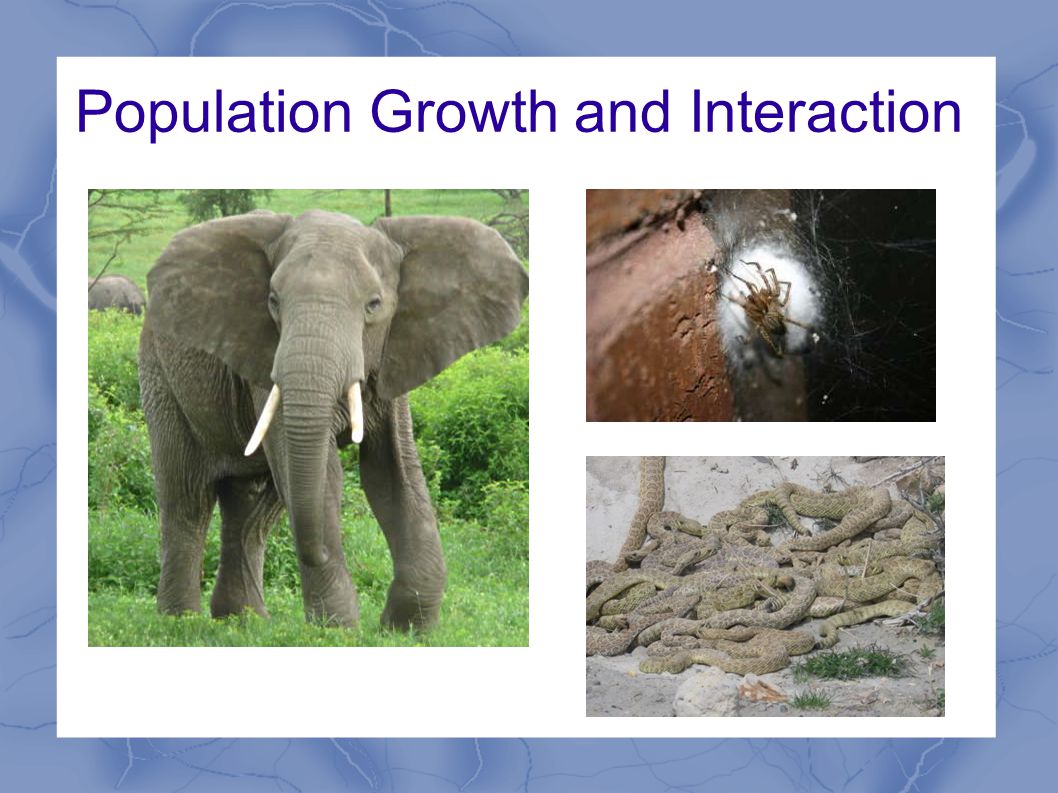 Population Growth and Interaction